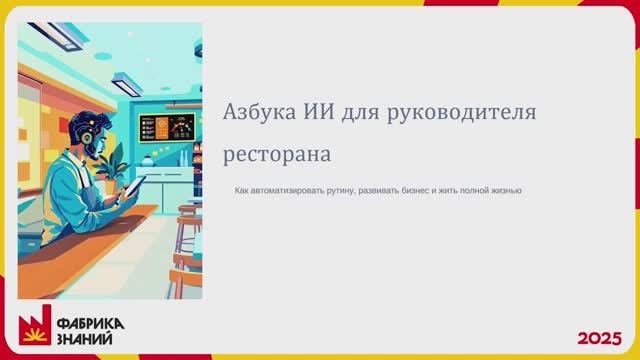 Азбука ИИ для руководителя ресторана

Как автоматизировать рутину, развивать бизнес и жить полной жизнью

ФАБРИКА ЗНАНИЙ

2025